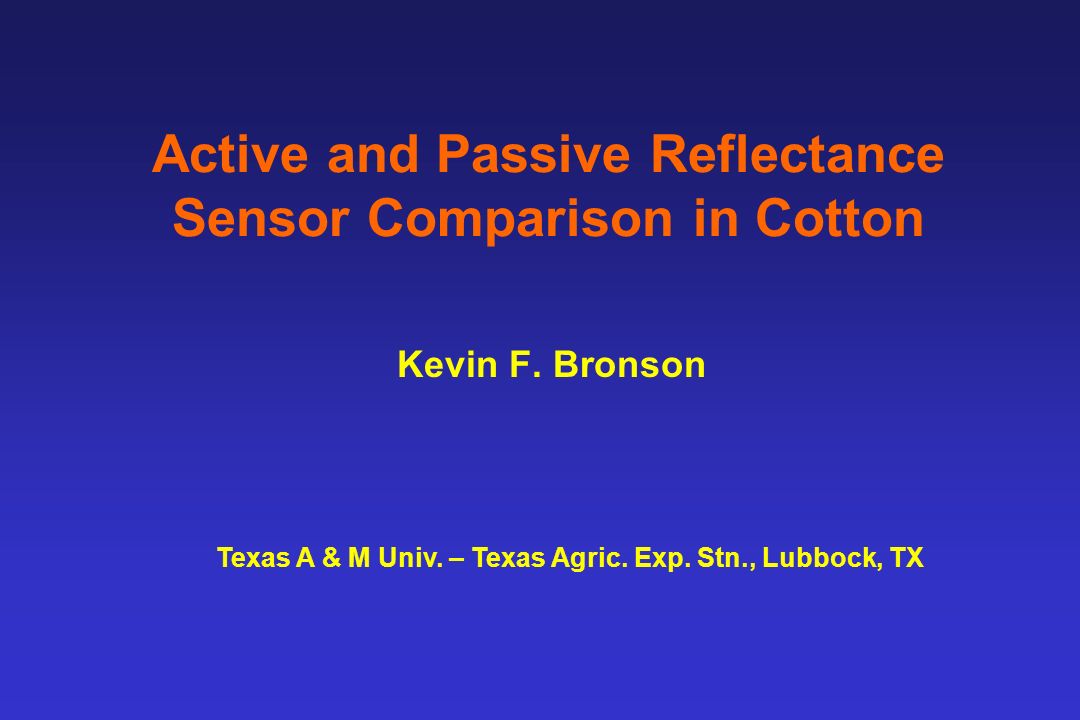 Active and Passive Reflectance Sensor Comparison in Cotton

Kevin F. Bronson

Texas A & M Univ. – Texas Agric. Exp. Stn., Lubbock, TX